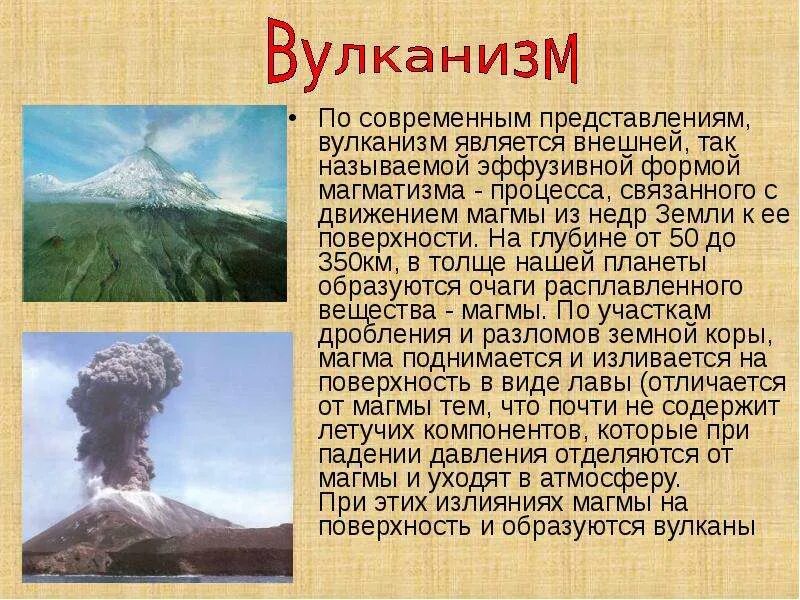 Вулканизм

• По современным представлениям, вулканизм является внешней, так называемой эффузивной формой магматизма - процесса, связанного с движением магмы из недр Земли к ее поверхности. На глубине от 50 до 350км, в толще нашей планеты образуются очаги расплавленного вещества - магмы. По участкам дробления и разломов земной коры, магма поднимается и изливается на поверхность в виде лавы (отличается от магмы тем, что почти не содержит летучих компонентов, которые при падении давления отделяются от магмы и уходят в атмосферу.
При этих излияниях магмы на поверхность и образуются вулканы